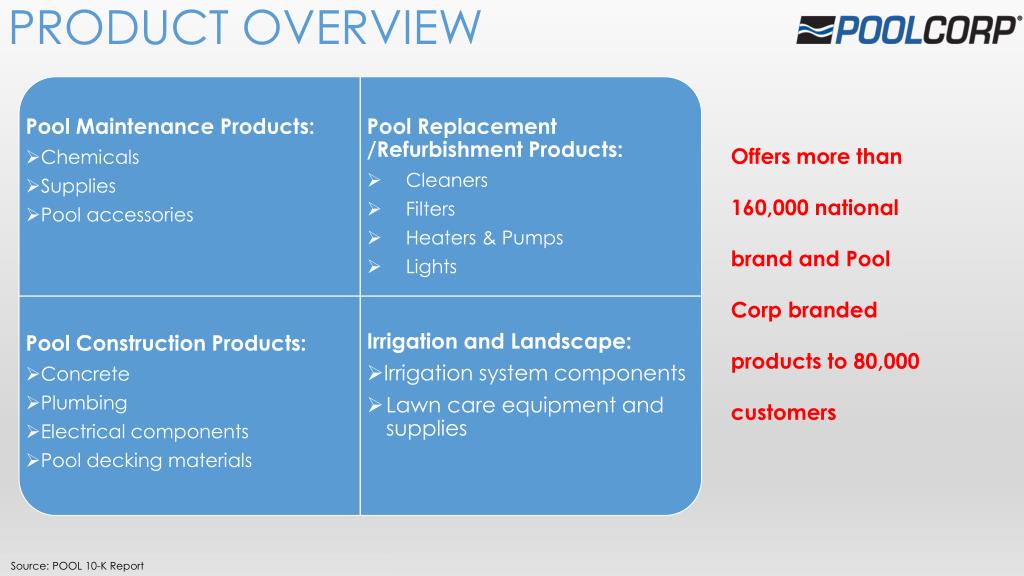 PRODUCT OVERVIEW

POOLCORP®

Pool Maintenance Products:
➢Chemicals
➢Supplies
➢Pool accessories

Pool Replacement /Refurbishment Products:
➢ Cleaners
➢ Filters
➢ Heaters & Pumps
➢ Lights

Pool Construction Products:
➢Concrete
➢Plumbing
➢Electrical components
➢Pool decking materials

Irrigation and Landscape:
➢Irrigation system components
➢Lawn care equipment and supplies

Offers more than 160,000 national brand and Pool Corp branded products to 80,000 customers

Source: POOL 10-K Report